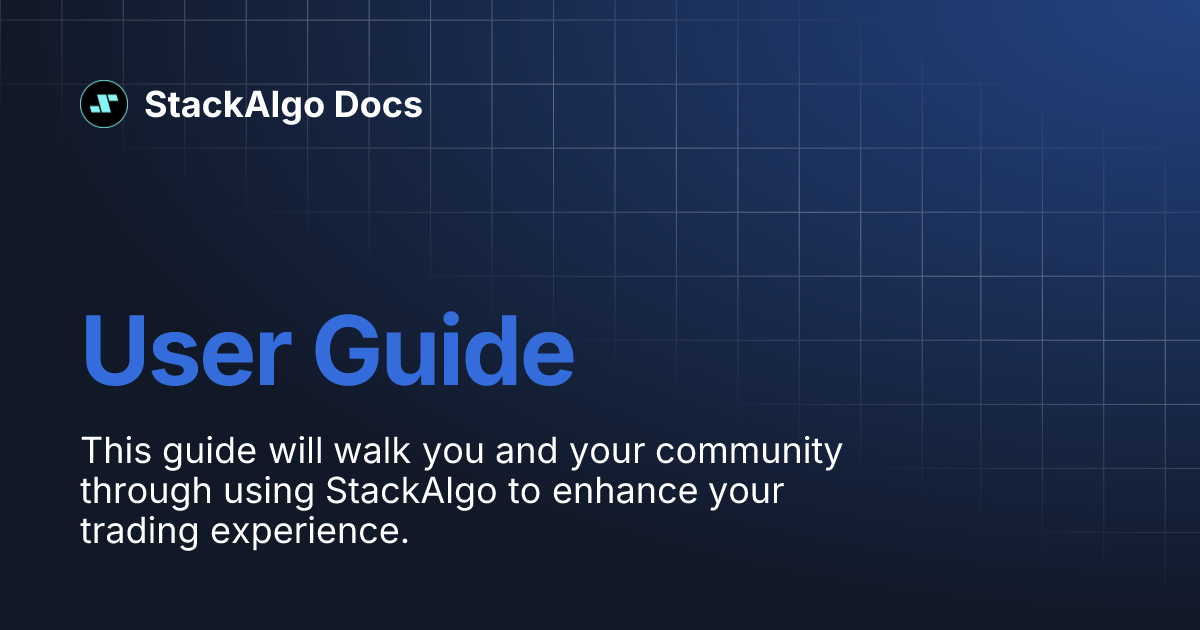 StackAlgo Docs

User Guide

This guide will walk you and your community through using StackAlgo to enhance your trading experience.